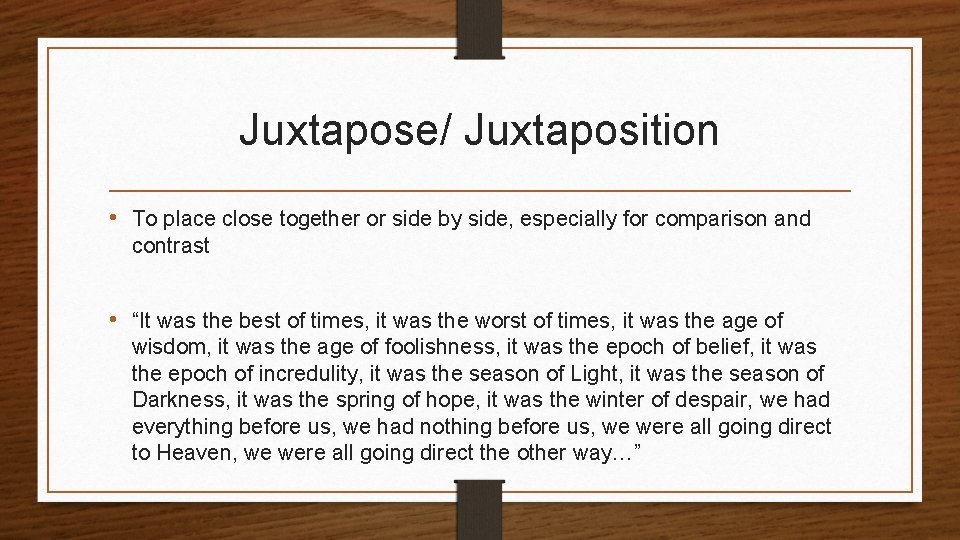 Juxtapose/ Juxtaposition

• To place close together or side by side, especially for comparison and contrast

• “It was the best of times, it was the worst of times, it was the age of wisdom, it was the age of foolishness, it was the epoch of belief, it was the epoch of incredulity, it was the season of Light, it was the season of Darkness, it was the spring of hope, it was the winter of despair, we had everything before us, we had nothing before us, we were all going direct to Heaven, we were all going direct the other way…”